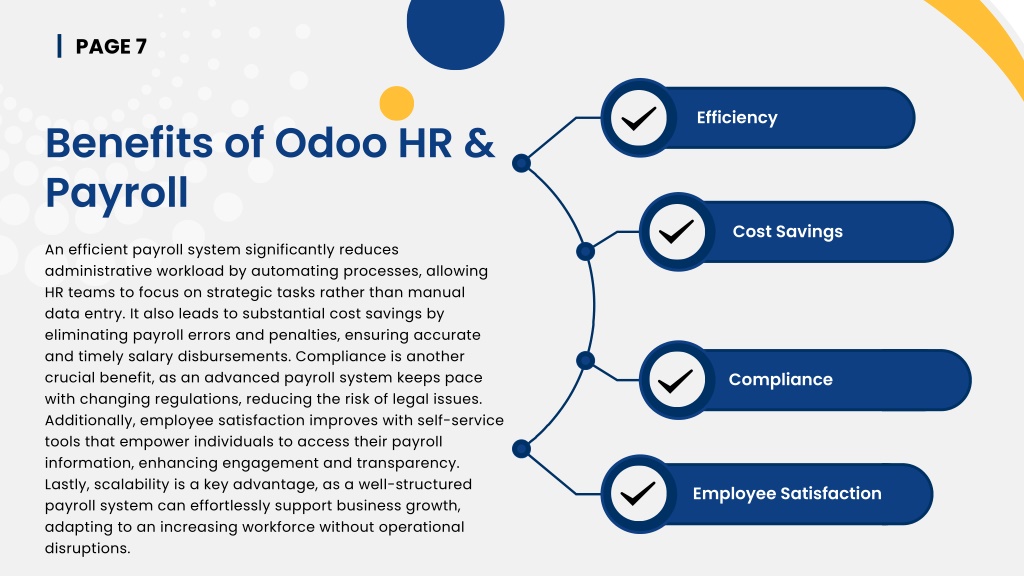 PAGE 7

Benefits of Odoo HR & Payroll

An efficient payroll system significantly reduces administrative workload by automating processes, allowing HR teams to focus on strategic tasks rather than manual data entry. It also leads to substantial cost savings by eliminating payroll errors and penalties, ensuring accurate and timely salary disbursements. Compliance is another crucial benefit, as an advanced payroll system keeps pace with changing regulations, reducing the risk of legal issues. Additionally, employee satisfaction improves with self-service tools that empower individuals to access their payroll information, enhancing engagement and transparency. Lastly, scalability is a key advantage, as a well-structured payroll system can effortlessly support business growth, adapting to an increasing workforce without operational disruptions.

Efficiency

Cost Savings

Compliance

Employee Satisfaction